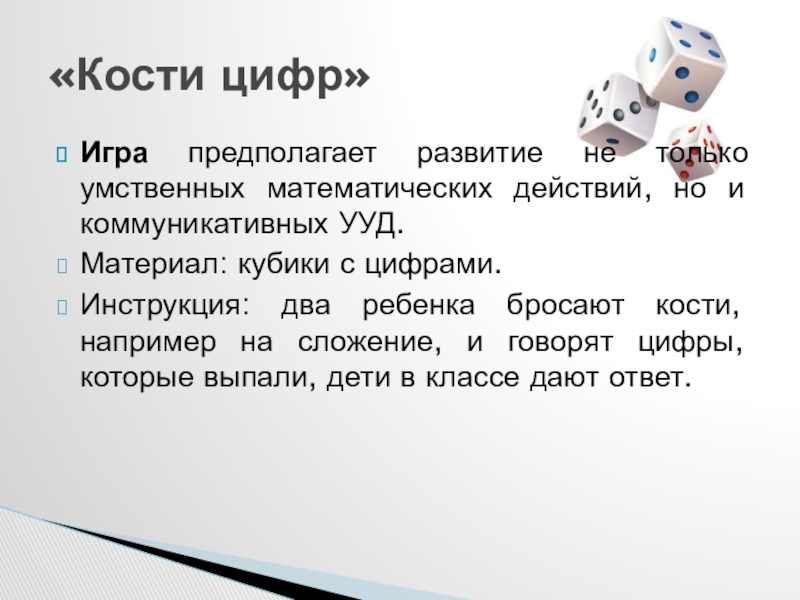 «Кости цифр»

Игра предполагает развитие не только умственных математических действий, но и коммуникативных УУД.

Материал: кубики с цифрами.

Инструкция: два ребенка бросают кости, например на сложение, и говорят цифры, которые выпали, дети в классе дают ответ.